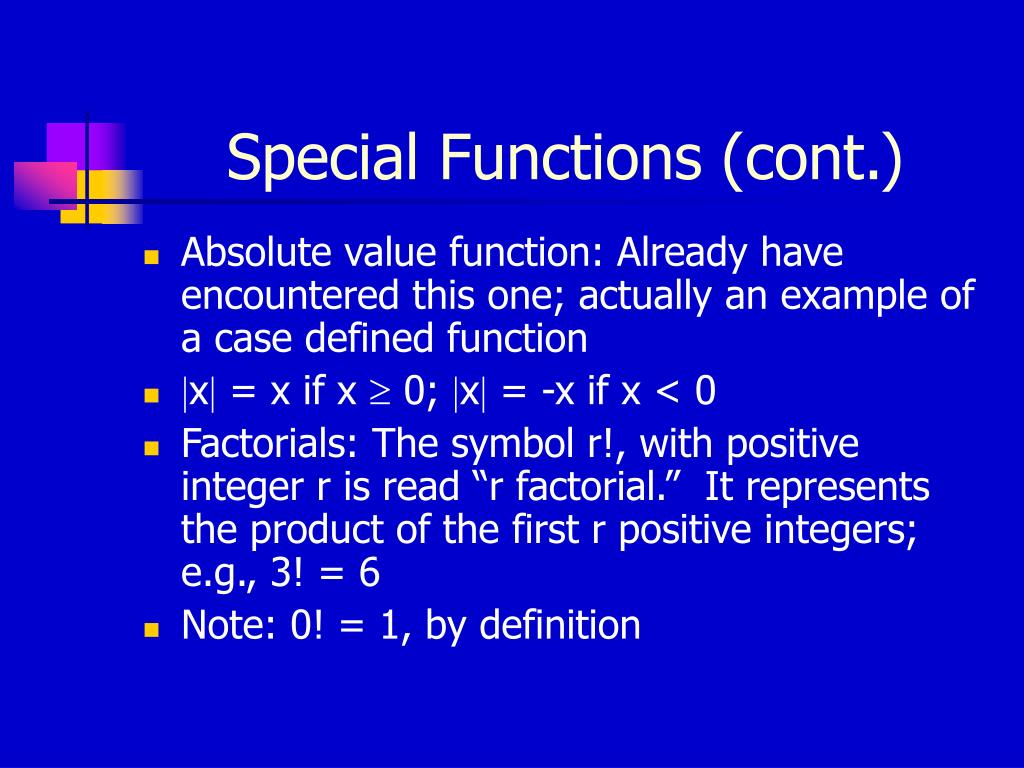 Special Functions (cont.)

- Absolute value function: Already have encountered this one; actually an example of a case defined function
- $|x| = x$ if $x \geq 0$; $|x| = -x$ if $x < 0$
- Factorials: The symbol r!, with positive integer r is read “r factorial.” It represents the product of the first r positive integers; e.g., 3! = 6
- Note: 0! = 1, by definition